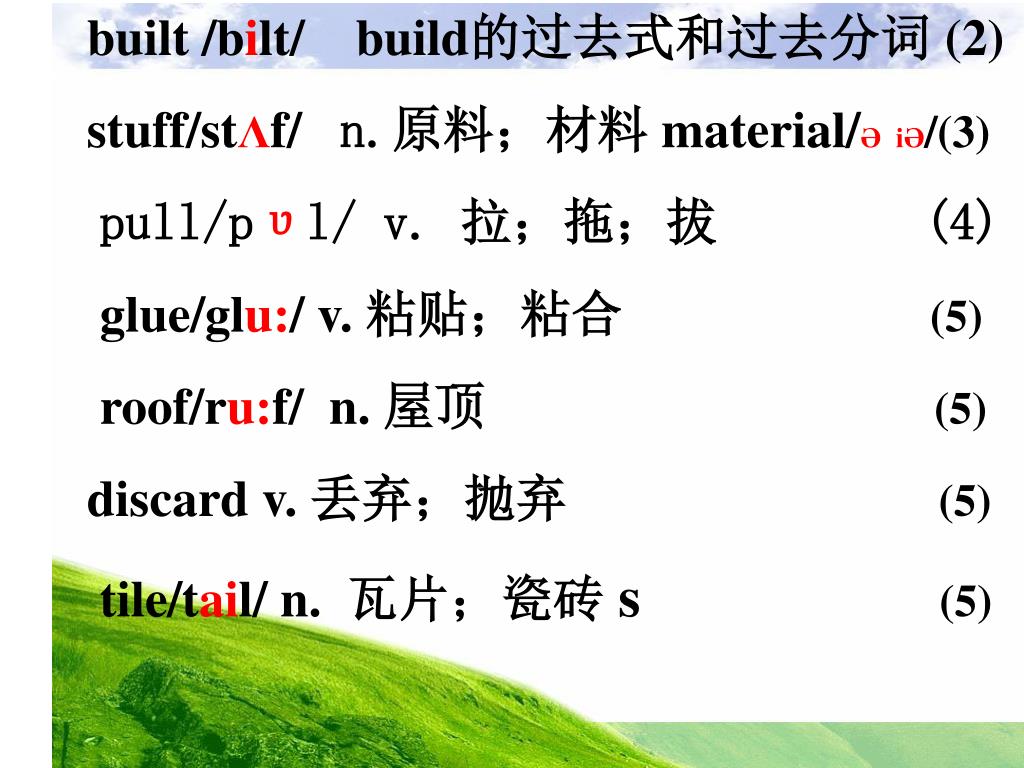 built /bilt/ build的过去式和过去分词 (2)

stuff/stʌf/ n. 原料；材料 material/ə iə/(3)

pull/pʊl/ v. 拉；拖；拔 (4)

glue/glu:/ v. 粘贴；粘合 (5)

roof/ru:f/ n. 屋顶 (5)

discard v. 丢弃；抛弃 (5)

tile/tail/ n. 瓦片；瓷砖 s (5)